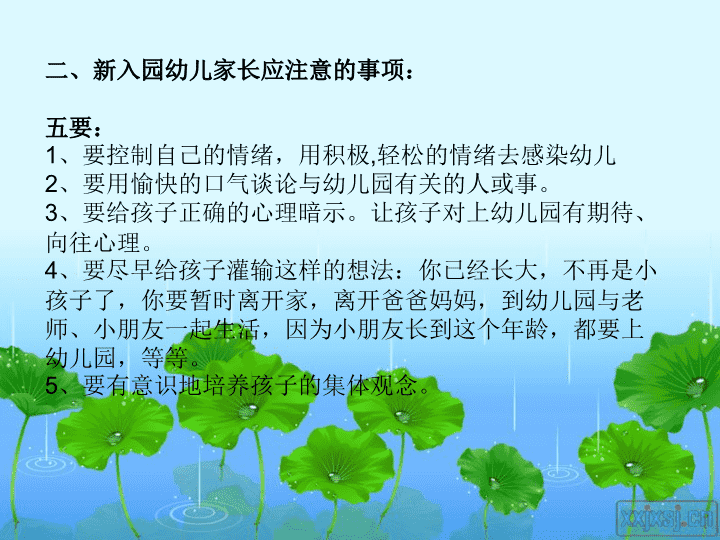 二、新入园幼儿家长应注意的事项：

五要：
1、要控制自己的情绪，用积极,轻松的情绪去感染幼儿
2、要用愉快的口气谈论与幼儿园有关的人或事。
3、要给孩子正确的心理暗示。让孩子对上幼儿园有期待、向往心理。
4、要尽早给孩子灌输这样的想法：你已经长大，不再是小孩子了，你要暂时离开家，离开爸爸妈妈，到幼儿园与老师、小朋友一起生活，因为小朋友长到这个年龄，都要上幼儿园，等等。
5、要有意识地培养孩子的集体观念。

xxjxsj.cn